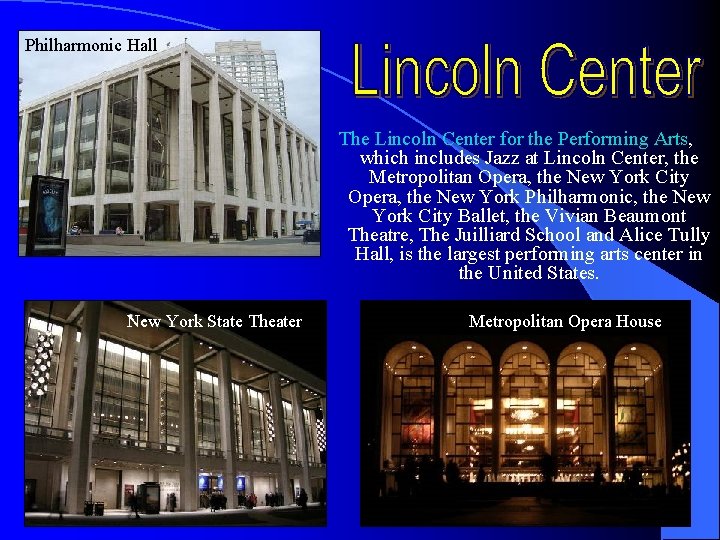 Philharmonic Hall

Lincoln Center

The Lincoln Center for the Performing Arts, which includes Jazz at Lincoln Center, the Metropolitan Opera, the New York City Opera, the New York Philharmonic, the New York City Ballet, the Vivian Beaumont Theatre, The Juilliard School and Alice Tully Hall, is the largest performing arts center in the United States.

New York State Theater

Metropolitan Opera House